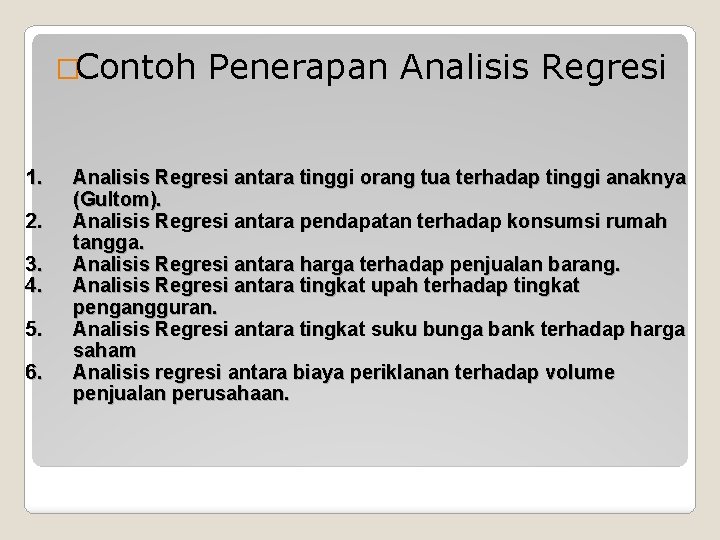 Contoh Penerapan Analisis Regresi

1. Analisis Regresi antara tinggi orang tua terhadap tinggi anaknya (Gultom).
2. Analisis Regresi antara pendapatan terhadap konsumsi rumah tangga.
3. Analisis Regresi antara harga terhadap penjualan barang.
4. Analisis Regresi antara tingkat upah terhadap tingkat pengangguran.
5. Analisis Regresi antara tingkat suku bunga bank terhadap harga saham
6. Analisis regresi antara biaya periklanan terhadap volume penjualan perusahaan.